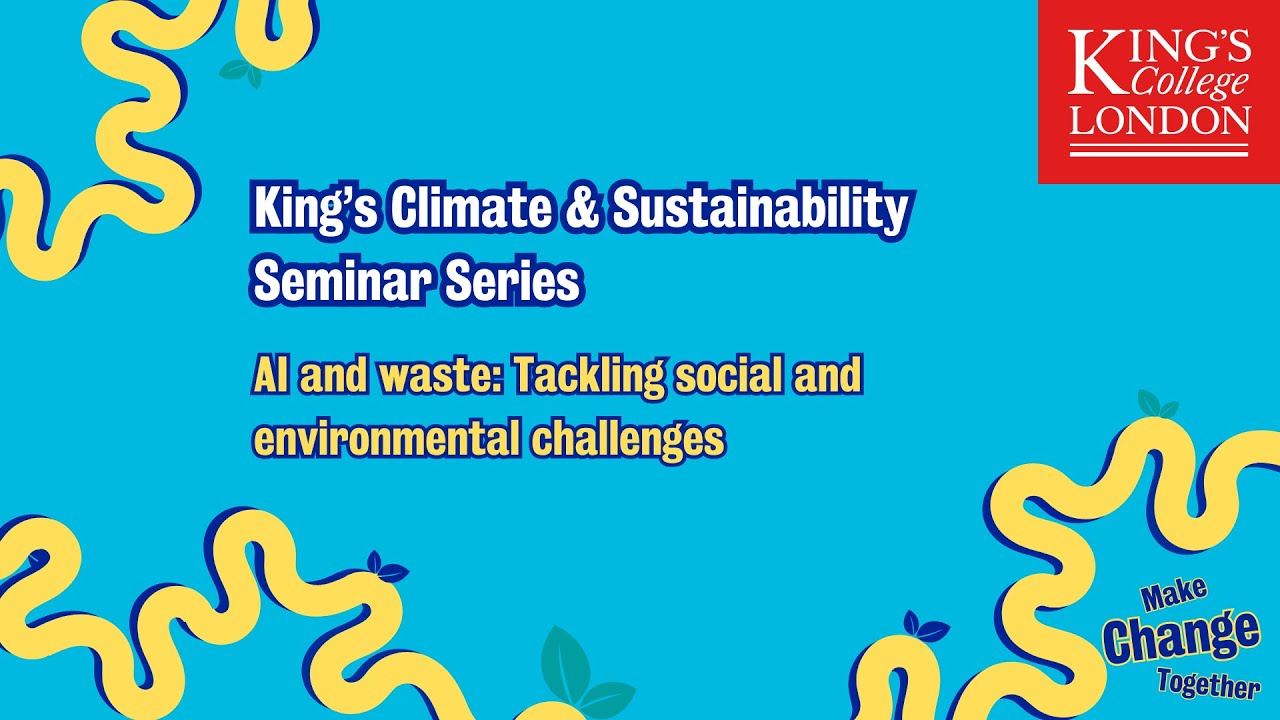 KING'S College LONDON

King's Climate & Sustainability Seminar Series

AI and waste: Tackling social and environmental challenges

Make Change Together